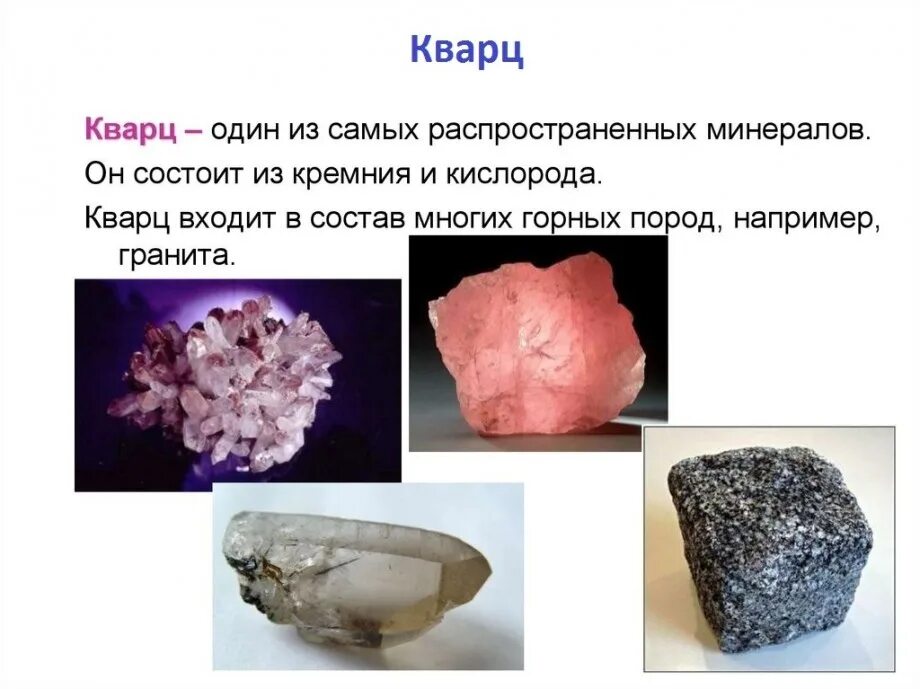 Кварц

Кварц – один из самых распространенных минералов.

Он состоит из кремния и кислорода.

Кварц входит в состав многих горных пород, например, гранита.